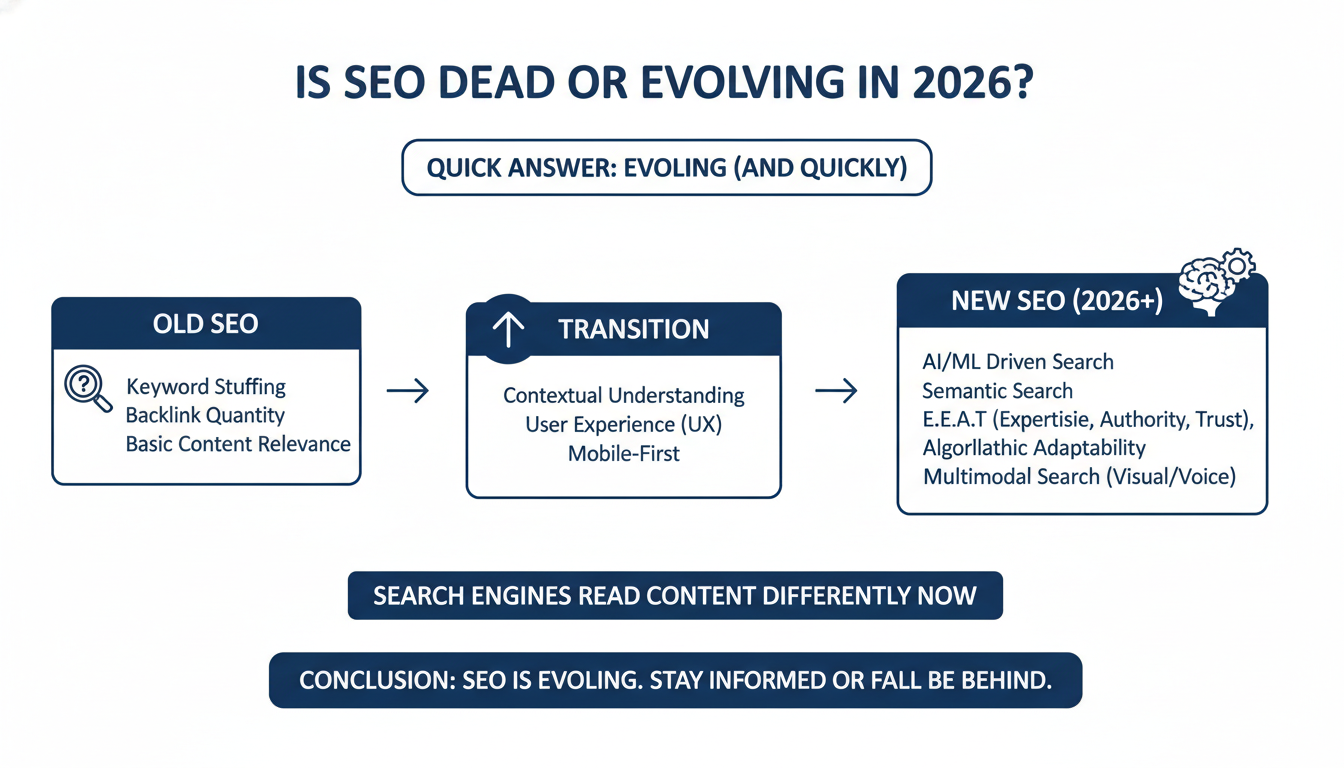 IS SEO DEAD OR EVOLVING IN 2026?

QUICK ANSWER: EVOLING (AND QUICKLY)

OLD SEO

Keyword Stuffing
Backlink Quantity
Basic Content Relevance

TRANSITION

Contextual Understanding
User Experience (UX)
Mobile-First

NEW SEO (2026+)

AI/ML Driven Search
Semantic Search
E.E.A.T (Expertisie, Authority, Trust),
Algorllathic Adaptability
Multimodal Search (Visual/Voice)

SEARCH ENGINES READ CONTENT DIFFERENTLY NOW

CONCLUSION: SEO IS EVOLING. STAY INFORMED OR FALL BE BEHIND.